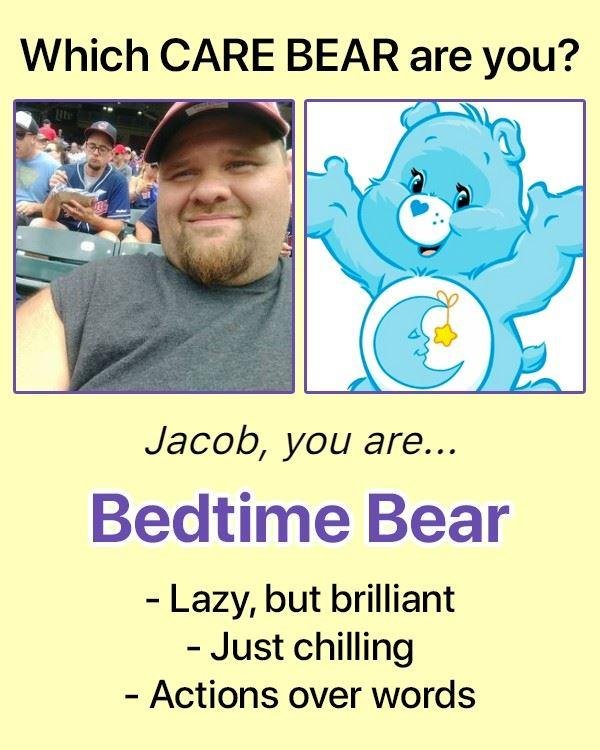 Which CARE BEAR are you?

Jacob, you are...

Bedtime Bear

- Lazy, but brilliant
- Just chilling
- Actions over words